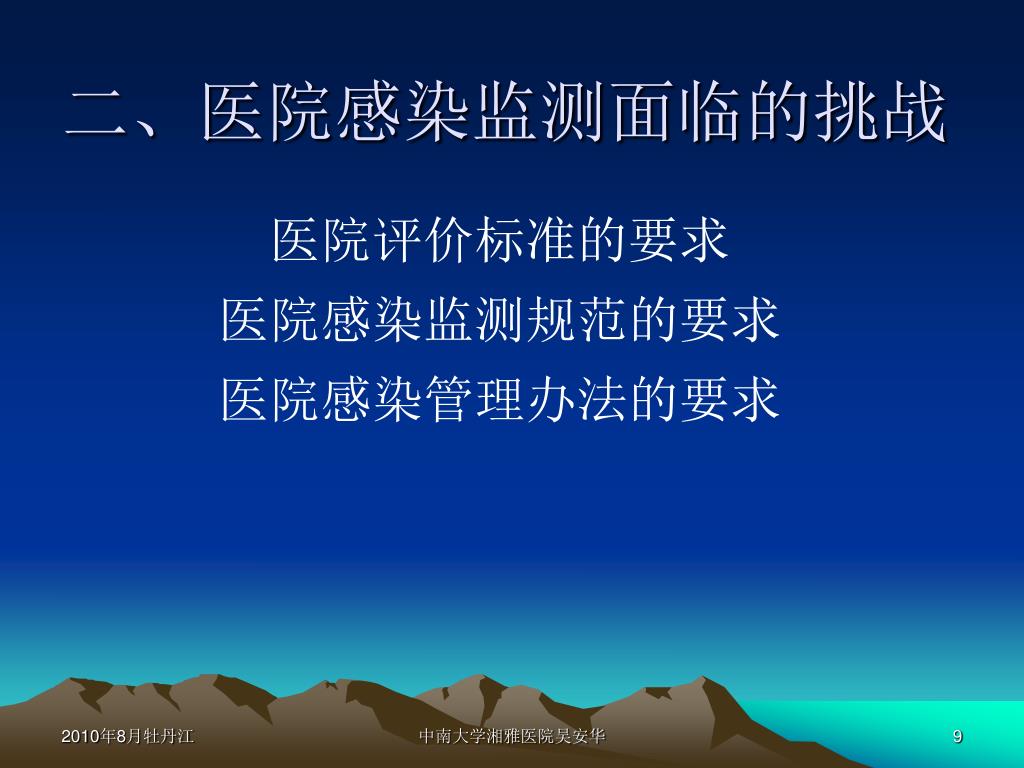 二、医院感染监测面临的挑战

医院评价标准的要求

医院感染监测规范的要求

医院感染管理办法的要求

2010年8月牡丹江

中南大学湘雅医院吴安华

9